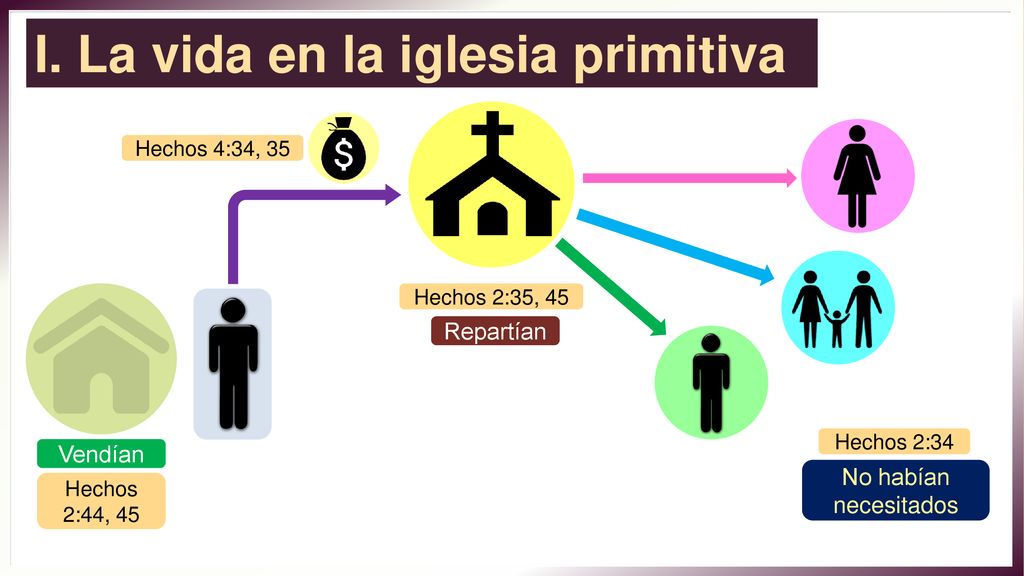 I. La vida en la iglesia primitiva

Hechos 4:34, 35

$

Hechos 2:35, 45

Repartían

Vendían

Hechos 2:44, 45

Hechos 2:34

No habían necesitados